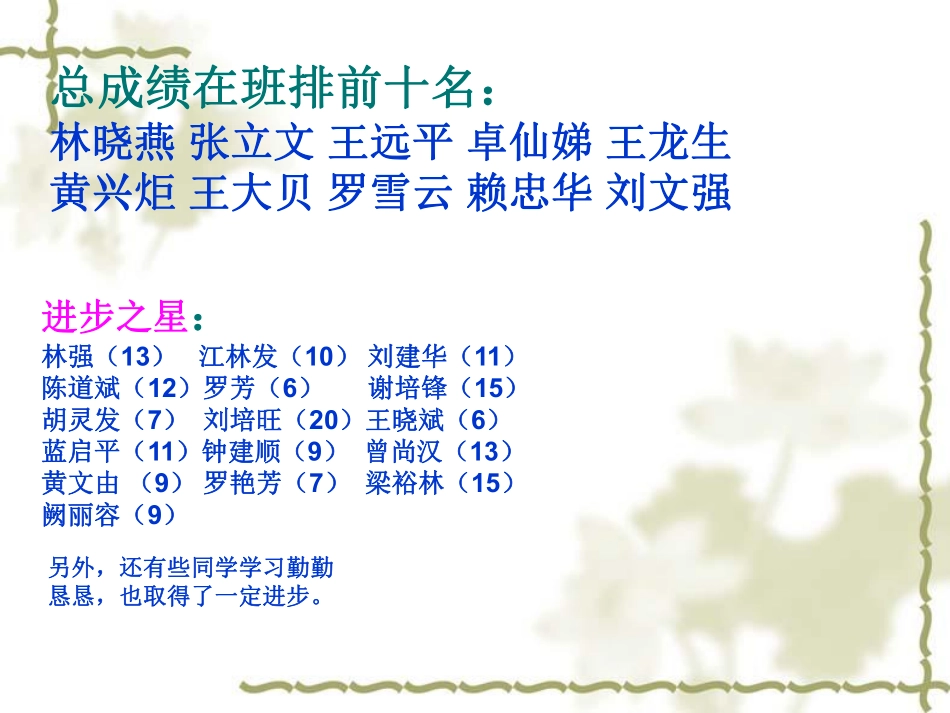 总成绩在班排前十名：
林晓燕 张立文 王远平 卓仙娣 王龙生
黄兴炬 王大贝 罗雪云 赖忠华 刘文强

进步之星：
林强（13） 江林发（10） 刘建华（11）
陈道斌（12）罗芳（6） 谢培锋（15）
胡灵发（7） 刘培旺（20）王晓斌（6）
蓝启平（11）钟建顺（9） 曾尚汉（13）
黄文由 （9） 罗艳芳（7） 梁裕林（15）
阙丽容（9）

另外，还有些同学学习勤勤恳恳，也取得了一定进步。